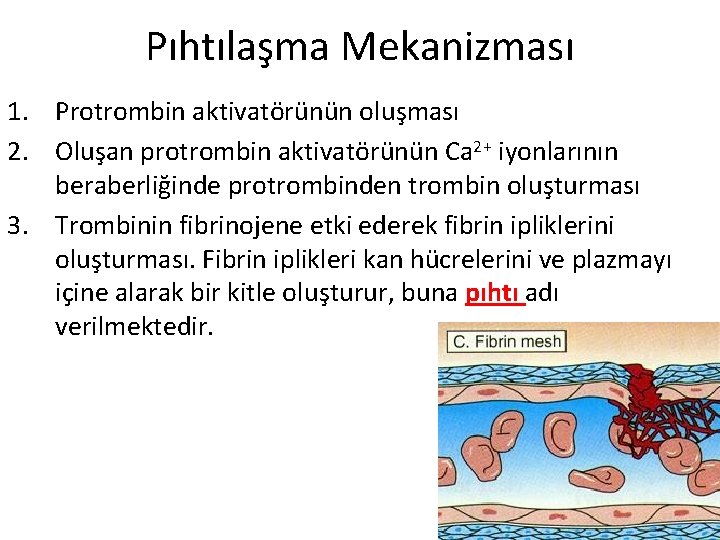 Pıhtılaşma Mekanizması

1. Protrombin aktivatörünün oluşması

2. Oluşan protrombin aktivatörünün $Ca^{2+}$ iyonlarının beraberliğinde protrombinden trombin oluşturması

3. Trombinin fibrinojene etki ederek fibrin ipliklerini oluşturması. Fibrin iplikleri kan hücrelerini ve plazmayı içine alarak bir kitle oluşturur, buna pıhtı adı verilmektedir.

C. Fibrin mesh